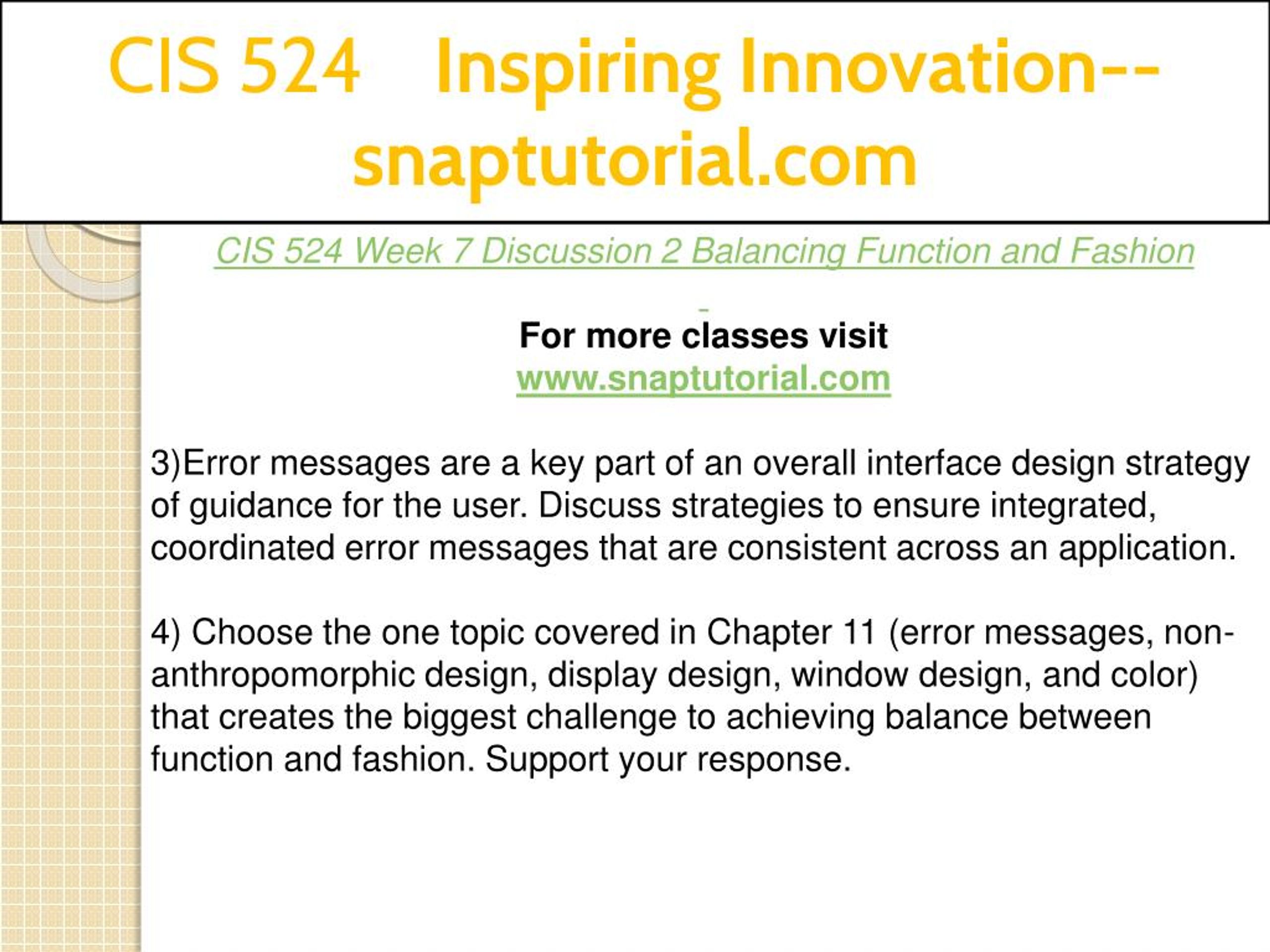 CIS 524 Inspiring Innovation--snaptutorial.com

CIS 524 Week 7 Discussion 2 Balancing Function and Fashion

For more classes visit
www.snaptutorial.com

3)Error messages are a key part of an overall interface design strategy of guidance for the user. Discuss strategies to ensure integrated, coordinated error messages that are consistent across an application.

4) Choose the one topic covered in Chapter 11 (error messages, non-anthropomorphic design, display design, window design, and color) that creates the biggest challenge to achieving balance between function and fashion. Support your response.